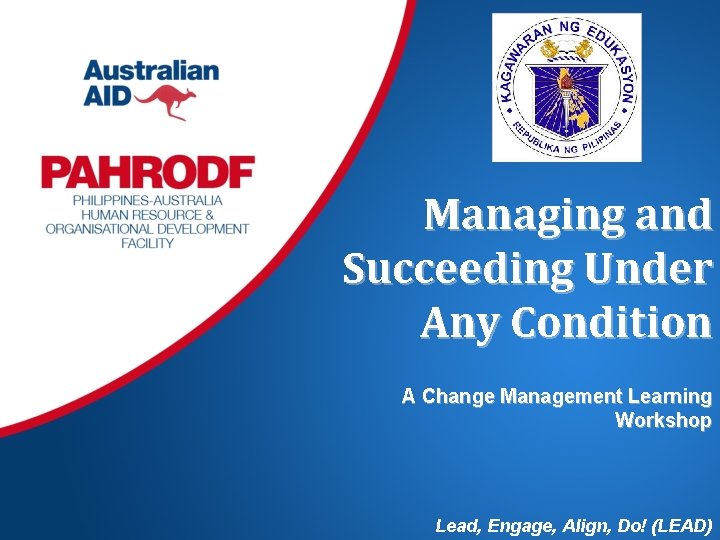 Australian AID

PAHRODF
PHILIPPINES-AUSTRALIA HUMAN RESOURCE & ORGANISATIONAL DEVELOPMENT FACILITY

KAGAWARAN NG EDUKASYON
REPUBLIKA NG PILIPINAS

Managing and Succeeding Under Any Condition

A Change Management Learning Workshop

Lead, Engage, Align, Do! (LEAD)